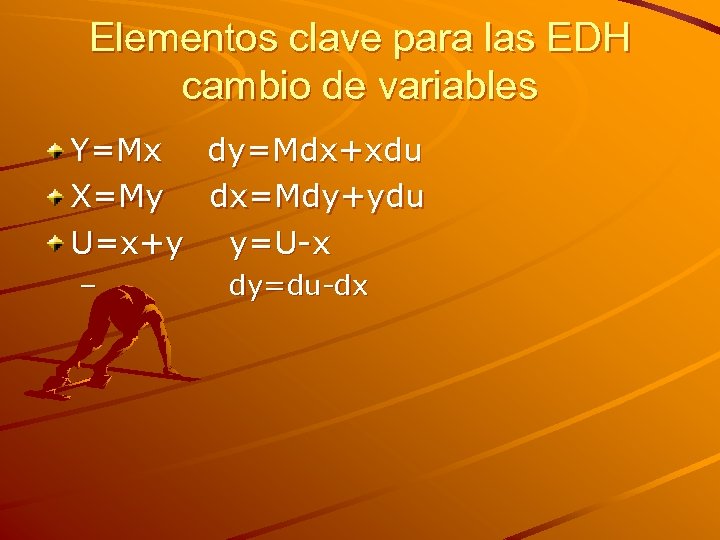 Elementos clave para las EDH cambio de variables

Y=Mx dy=Mdx+xdu

X=My dx=Mdy+ydu

U=x+y y=U-x

– dy=du-dx